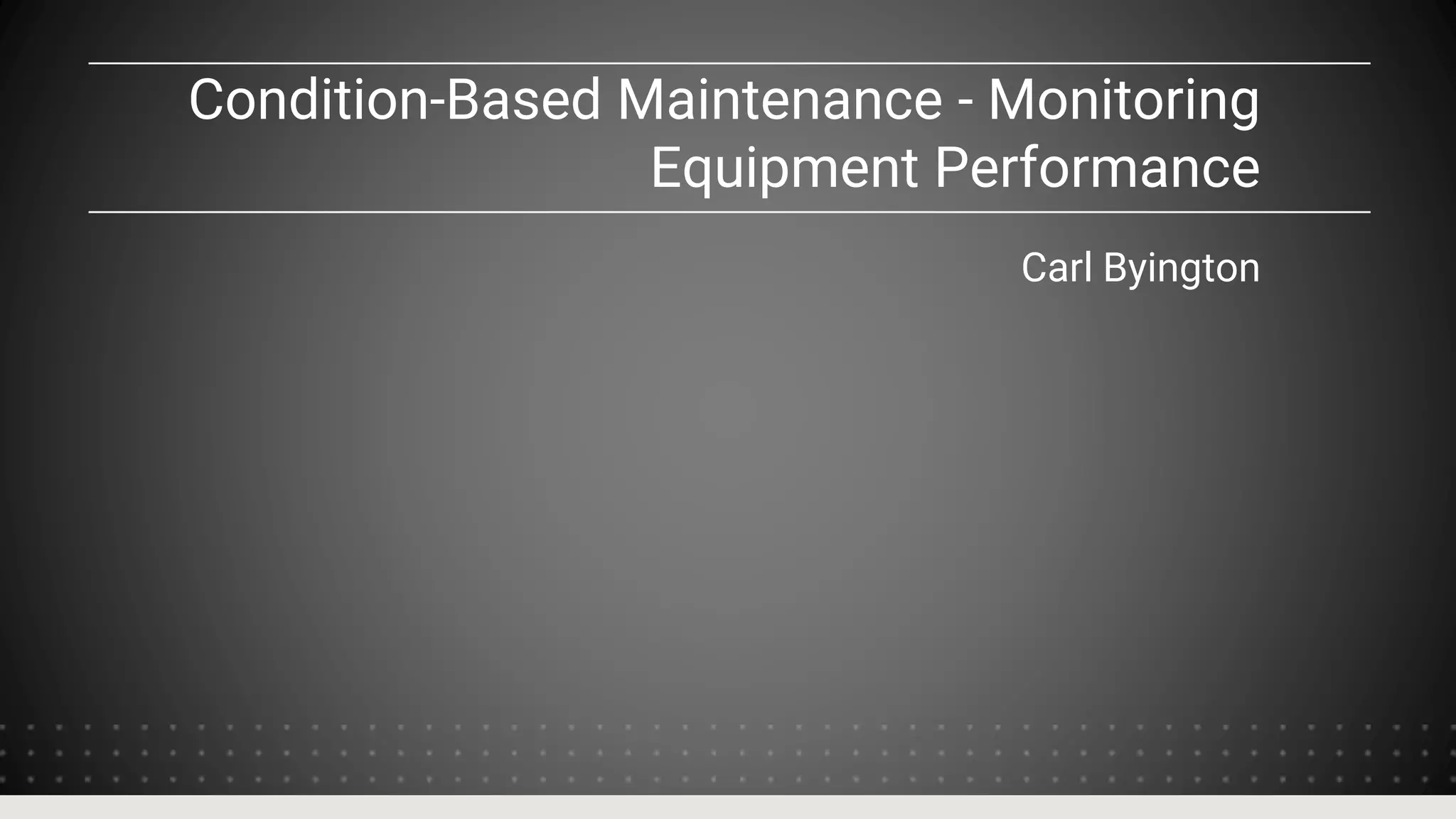 Condition-Based Maintenance - Monitoring Equipment Performance

Carl Byington